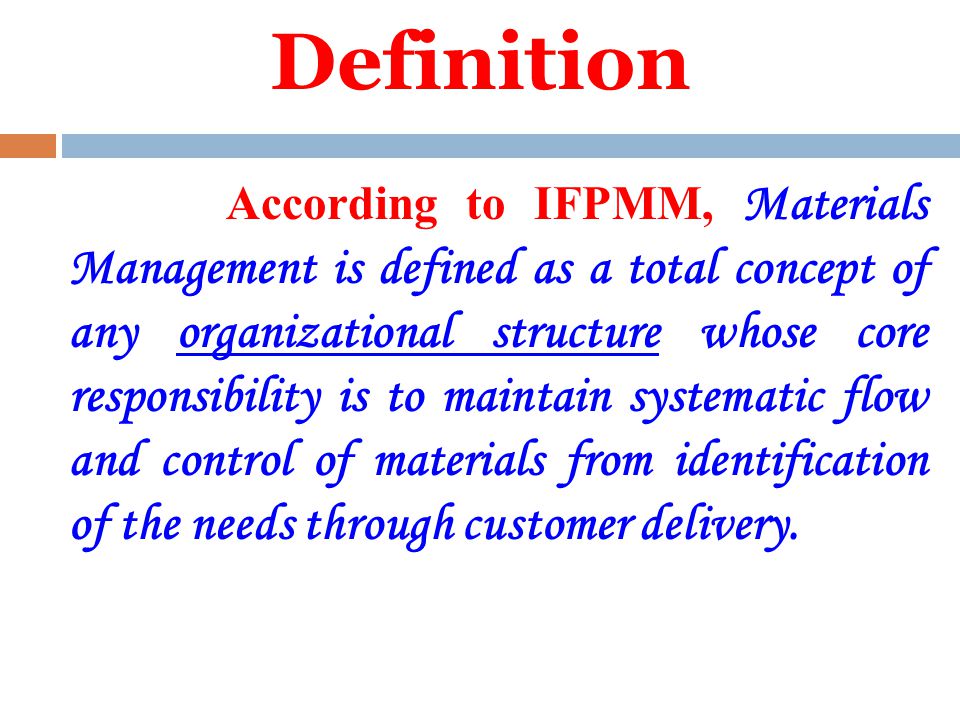 Definition

According to IFPMM, Materials Management is defined as a total concept of any organizational structure whose core responsibility is to maintain systematic flow and control of materials from identification of the needs through customer delivery.